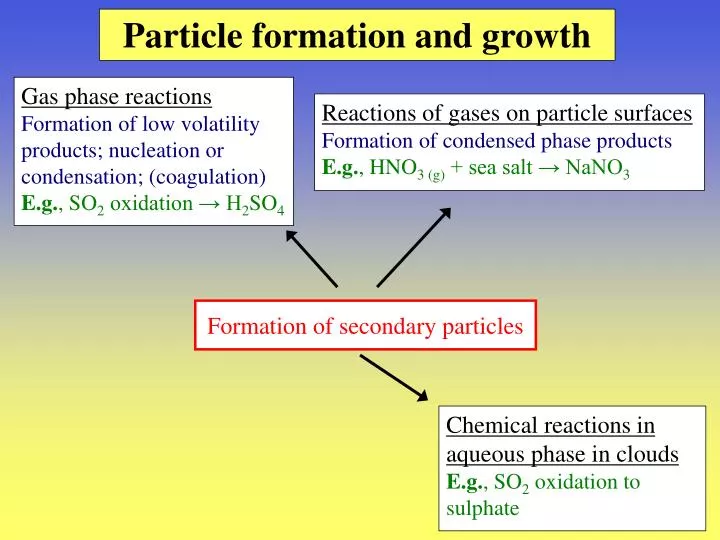 Particle formation and growth

Gas phase reactions
Formation of low volatility products; nucleation or condensation; (coagulation)
E.g., $SO_2$ oxidation → $H_2SO_4$

Reactions of gases on particle surfaces
Formation of condensed phase products
E.g., $HNO_{3\,(g)}$ + sea salt → $NaNO_3$

Formation of secondary particles

Chemical reactions in aqueous phase in clouds
E.g., $SO_2$ oxidation to sulphate